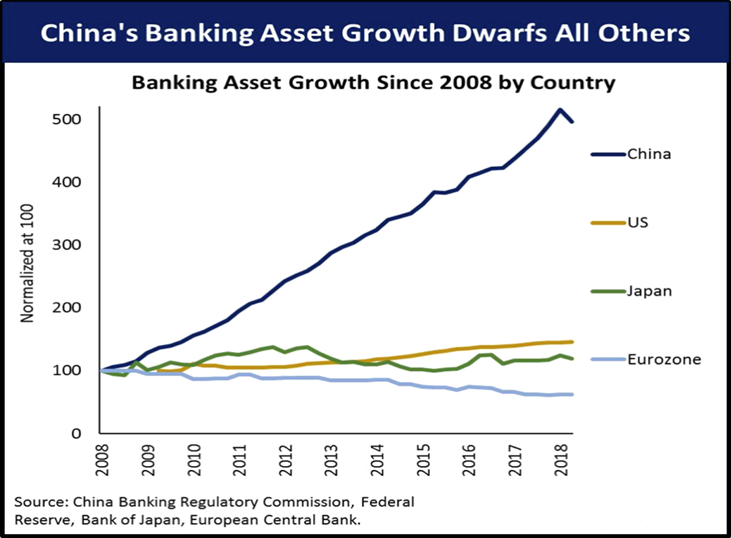 China's Banking Asset Growth Dwarfs All Others

Banking Asset Growth Since 2008 by Country

Normalized at 100

500
400
300
200
100
0

2008
2009
2010
2011
2012
2013
2014
2015
2016
2017
2018

China
US
Japan
Eurozone

Source: China Banking Regulatory Commission, Federal Reserve, Bank of Japan, European Central Bank.